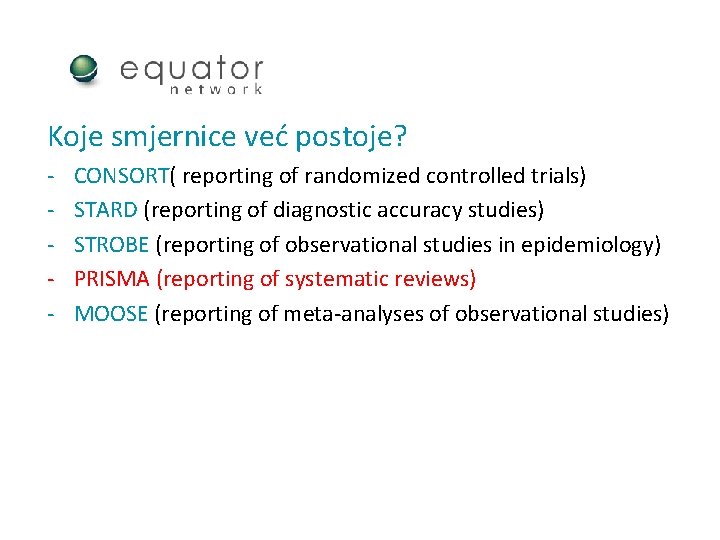 equator
network

Koje smjernice već postoje?

- CONSORT( reporting of randomized controlled trials)
- STARD (reporting of diagnostic accuracy studies)
- STROBE (reporting of observational studies in epidemiology)
- PRISMA (reporting of systematic reviews)
- MOOSE (reporting of meta-analyses of observational studies)